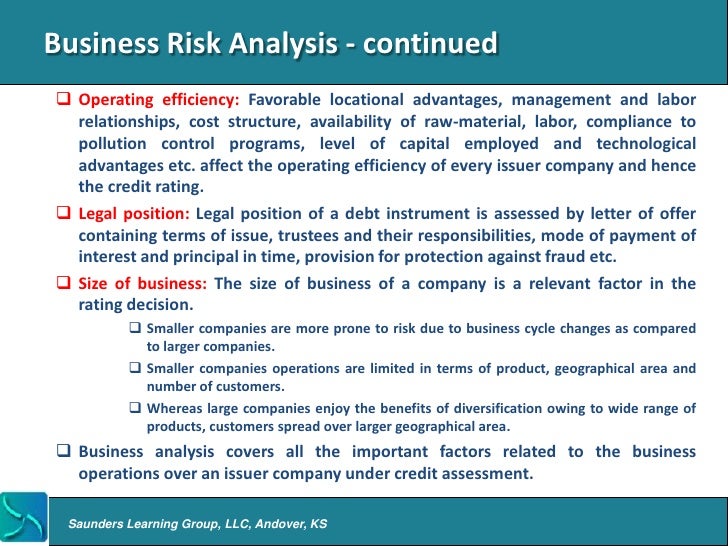 Business Risk Analysis - continued

❑ Operating efficiency: Favorable locational advantages, management and labor relationships, cost structure, availability of raw-material, labor, compliance to pollution control programs, level of capital employed and technological advantages etc. affect the operating efficiency of every issuer company and hence the credit rating.

❑ Legal position: Legal position of a debt instrument is assessed by letter of offer containing terms of issue, trustees and their responsibilities, mode of payment of interest and principal in time, provision for protection against fraud etc.

❑ Size of business: The size of business of a company is a relevant factor in the rating decision.

❑ Smaller companies are more prone to risk due to business cycle changes as compared to larger companies.

❑ Smaller companies operations are limited in terms of product, geographical area and number of customers.

❑ Whereas large companies enjoy the benefits of diversification owing to wide range of products, customers spread over larger geographical area.

❑ Business analysis covers all the important factors related to the business operations over an issuer company under credit assessment.

Saunders Learning Group, LLC, Andover, KS